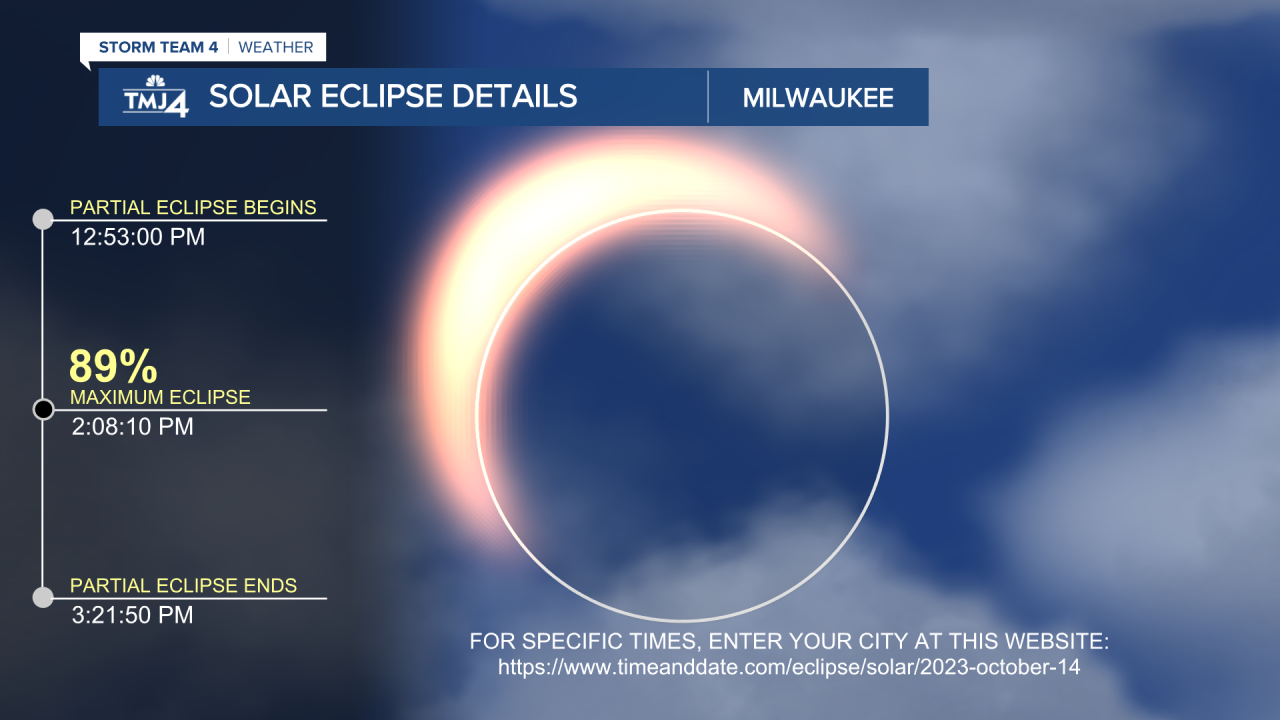 STORM TEAM 4 | WEATHER

TMJ4 SOLAR ECLIPSE DETAILS | MILWAUKEE

PARTIAL ECLIPSE BEGINS
12:53:00 PM

89%
MAXIMUM ECLIPSE
2:08:10 PM

PARTIAL ECLIPSE ENDS
3:21:50 PM

FOR SPECIFIC TIMES, ENTER YOUR CITY AT THIS WEBSITE:
https://www.timeanddate.com/eclipse/solar/2023-october-14